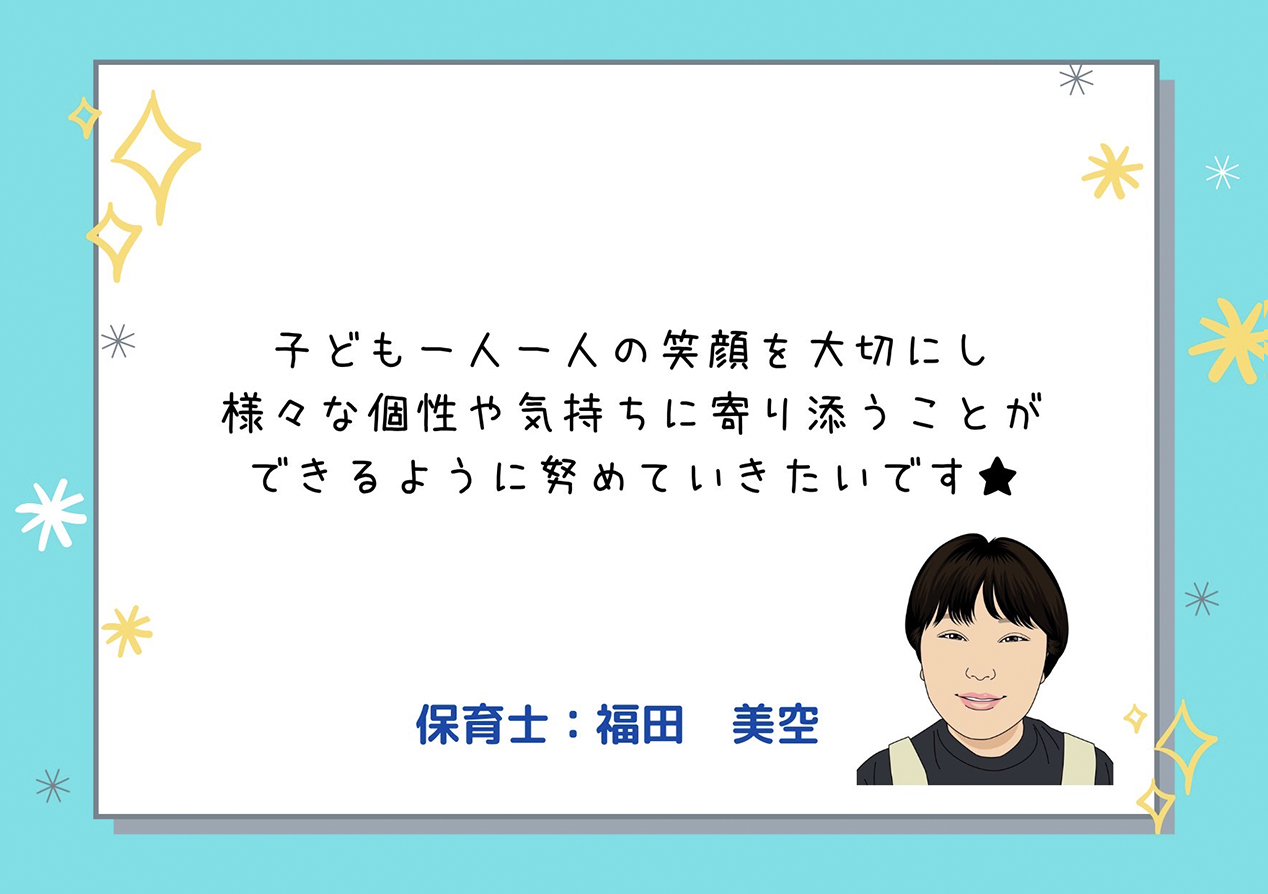 子ども一人一人の笑顔を大切にし
様々な個性や気持ちに寄り添うことが
できるように努めていきたいです★

保育士：福田　美空